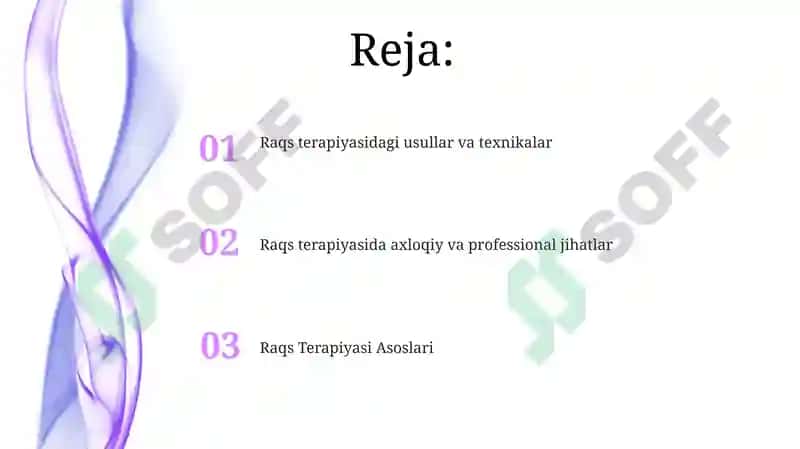 Reja:

01 Raqs terapiyasidagi usullar va texnikalar

02 Raqs terapiyasida axloqiy va professional jihatlar

03 Raqs Terapiyasi Asoslari

SOFF

SOFF